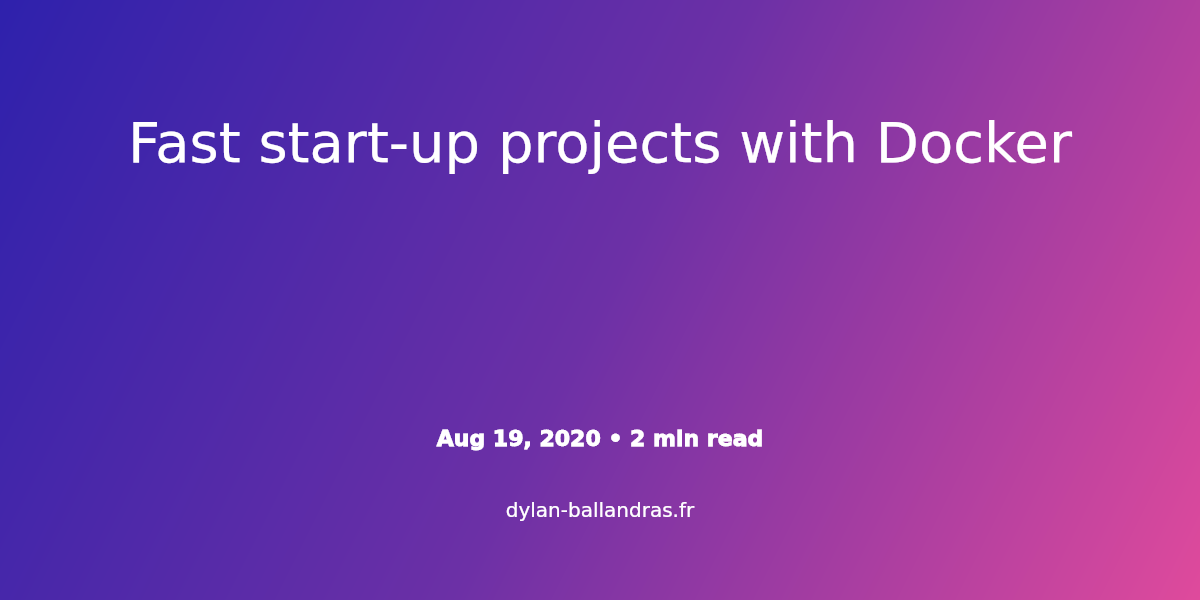 Fast start-up projects with Docker

Aug 19, 2020 • 2 min read

dylan-ballandras.fr